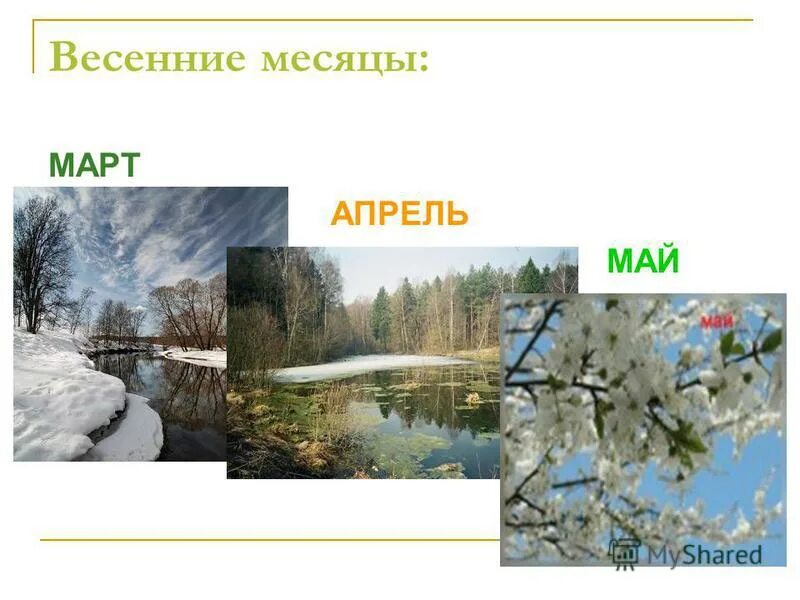 Весенние месяцы:

МАРТ

АПРЕЛЬ

МАЙ

май

MyShared